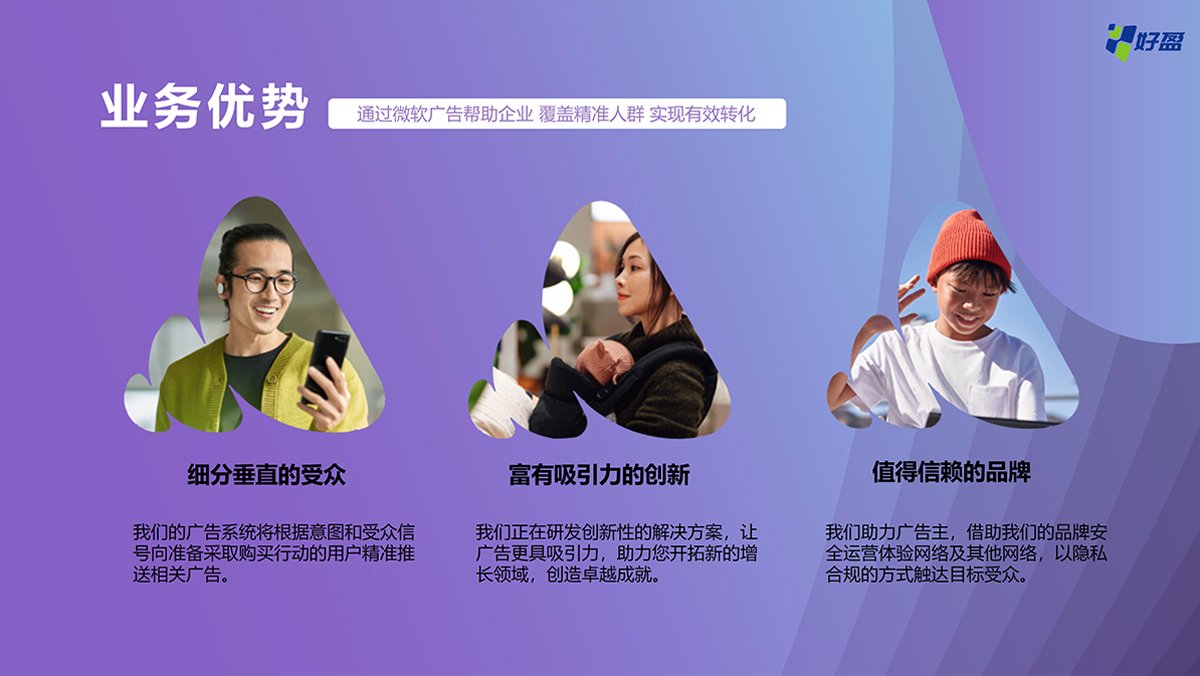 好盈

业务优势

通过微软广告帮助企业 覆盖精准人群 实现有效转化

细分垂直的受众

我们的广告系统将根据意图和受众信号向准备采取购买行动的用户精准推送相关广告。

富有吸引力的创新

我们正在研发创新性的解决方案，让广告更具吸引力，助力您开拓新的增长领域，创造卓越成就。

值得信赖的品牌

我们助力广告主，借助我们的品牌安全运营体验网络及其他网络，以隐私合规的方式触达目标受众。